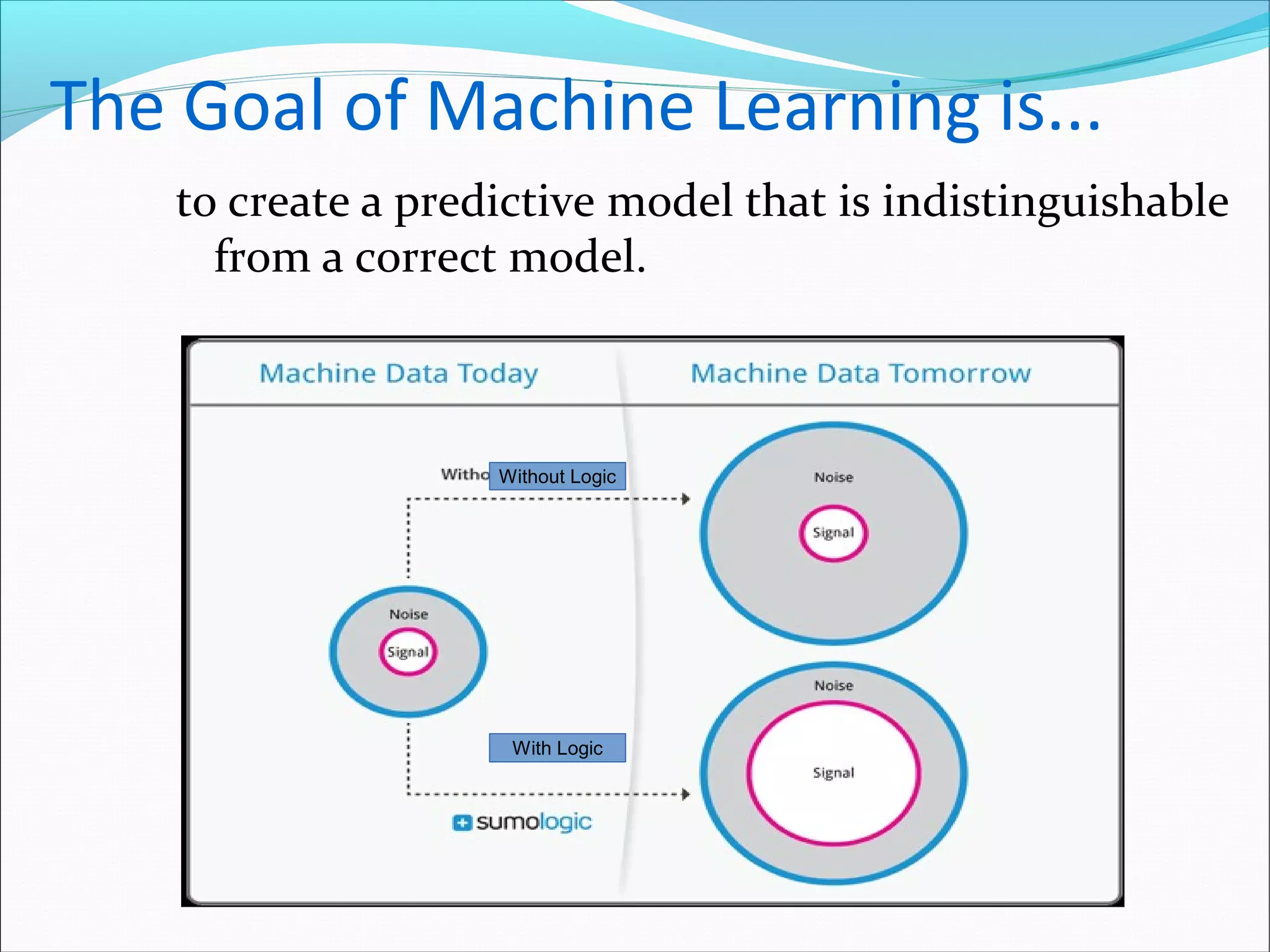 The Goal of Machine Learning is...

to create a predictive model that is indistinguishable from a correct model.

Machine Data Today

Machine Data Tomorrow

Witho Without Logic

Noise

Signal

Noise

Signal

With Logic

Noise

Signal

sumologic